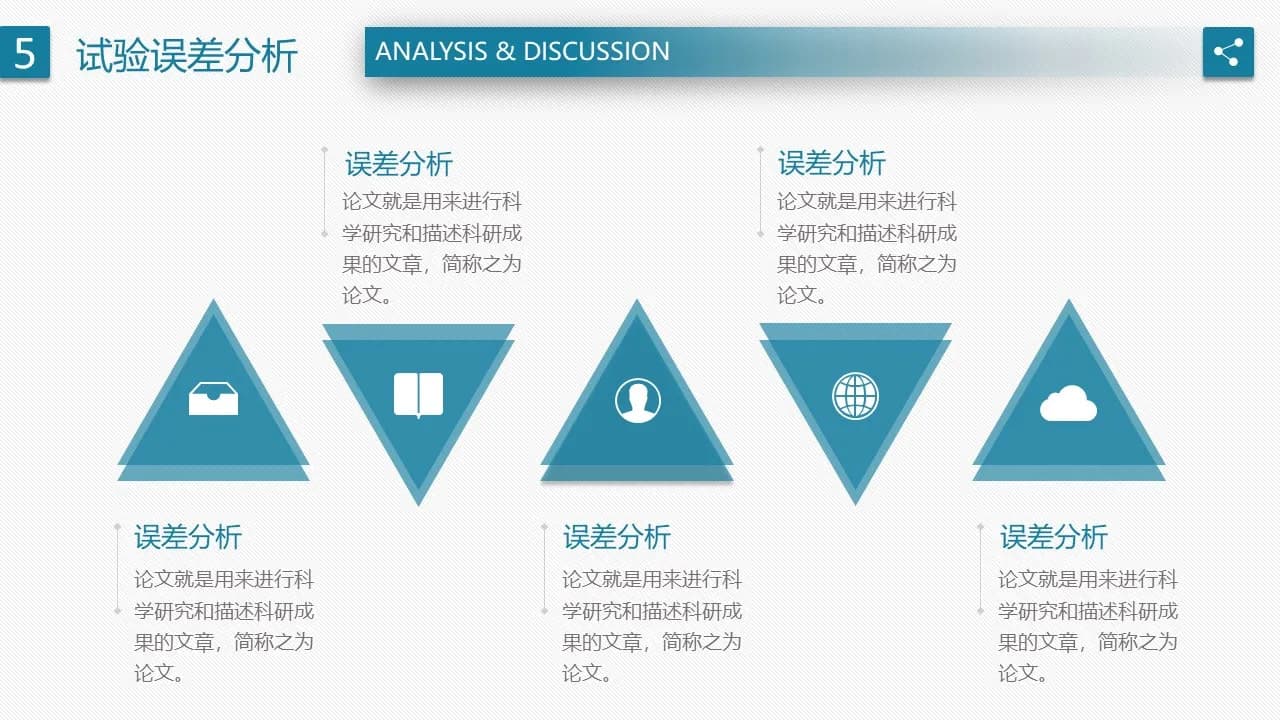 5 试验误差分析

ANALYSIS & DISCUSSION

误差分析
论文就是用来进行科学研究和描述科研成果的文章，简称之为论文。

误差分析
论文就是用来进行科学研究和描述科研成果的文章，简称之为论文。

误差分析
论文就是用来进行科学研究和描述科研成果的文章，简称之为论文。

误差分析
论文就是用来进行科学研究和描述科研成果的文章，简称之为论文。

误差分析
论文就是用来进行科学研究和描述科研成果的文章，简称之为论文。